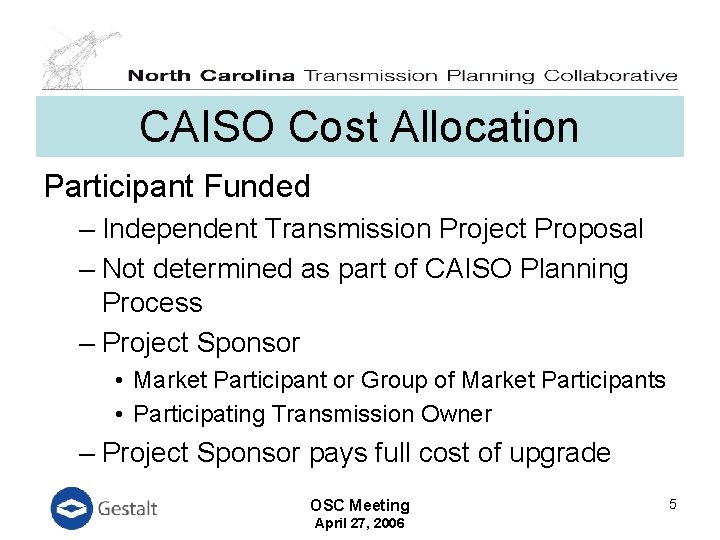 North Carolina Transmission Planning Collaborative

CAISO Cost Allocation

Participant Funded

– Independent Transmission Project Proposal

– Not determined as part of CAISO Planning Process

– Project Sponsor

• Market Participant or Group of Market Participants

• Participating Transmission Owner

– Project Sponsor pays full cost of upgrade

Gestalt

OSC Meeting
April 27, 2006

5